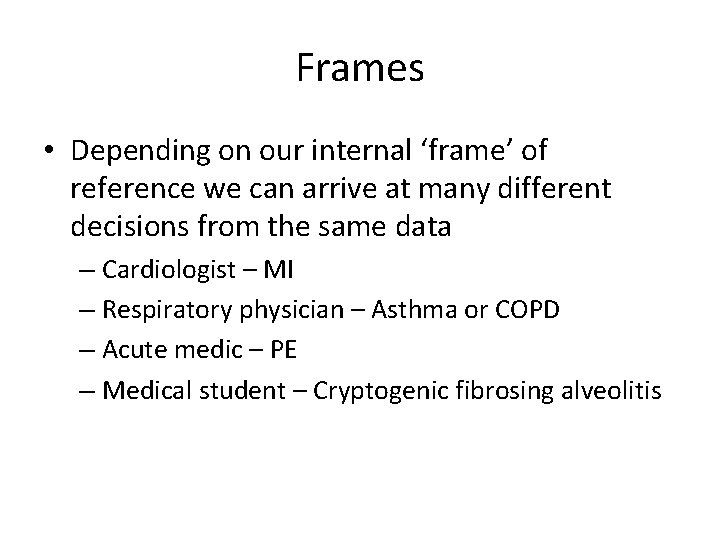 Frames

• Depending on our internal ‘frame’ of reference we can arrive at many different decisions from the same data

– Cardiologist – MI

– Respiratory physician – Asthma or COPD

– Acute medic – PE

– Medical student – Cryptogenic fibrosing alveolitis